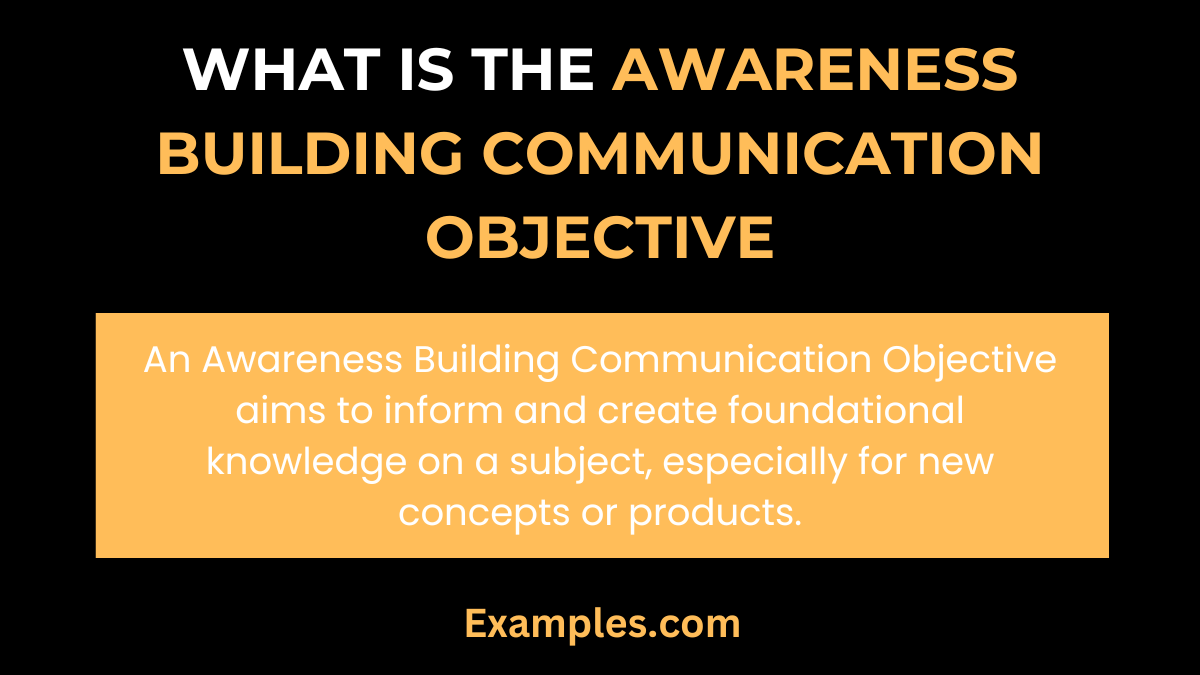 WHAT IS THE AWARENESS BUILDING COMMUNICATION OBJECTIVE

An Awareness Building Communication Objective aims to inform and create foundational knowledge on a subject, especially for new concepts or products.

Examples.com